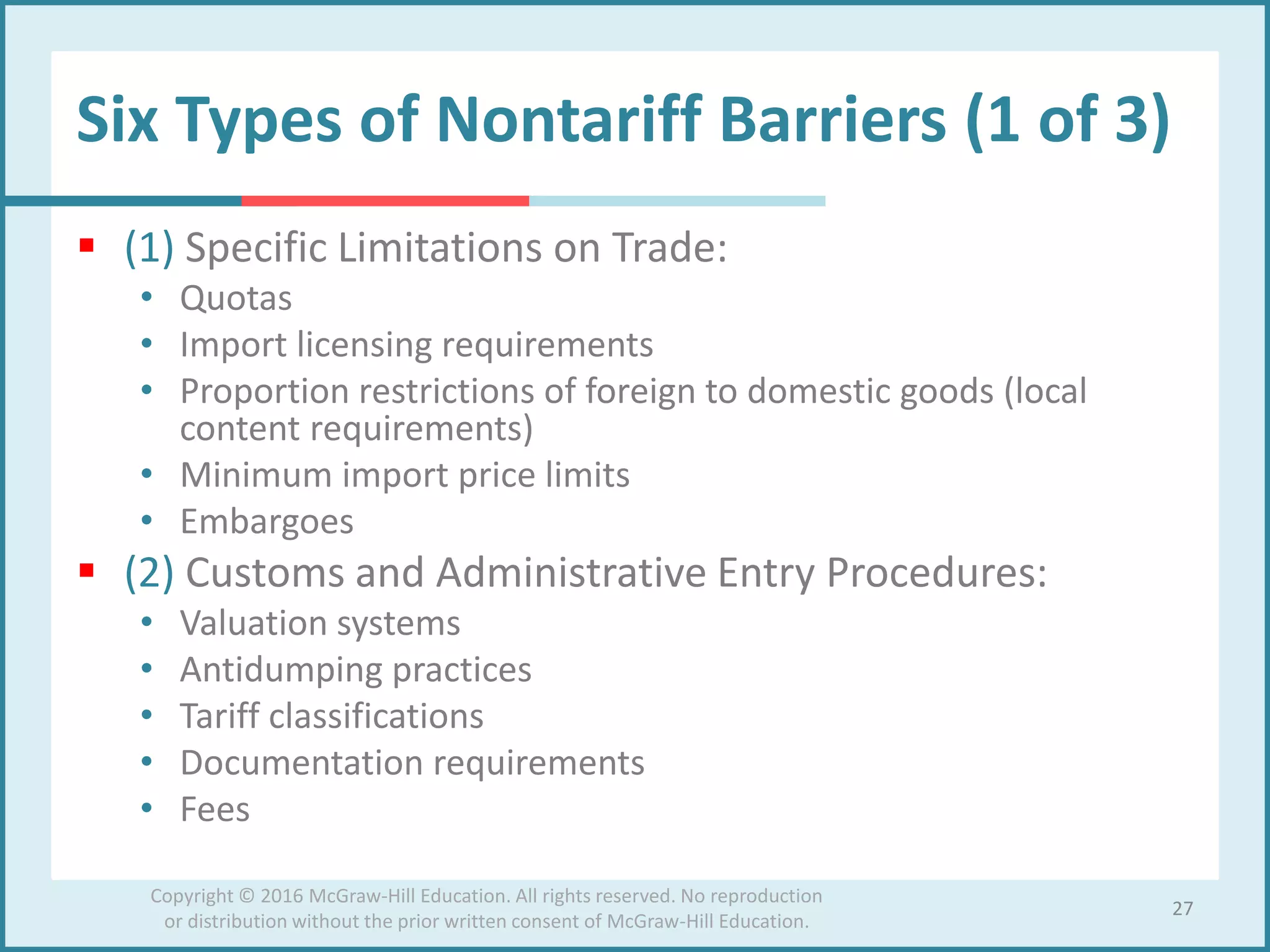 Six Types of Nontariff Barriers (1 of 3)

▪ (1) Specific Limitations on Trade:
• Quotas
• Import licensing requirements
• Proportion restrictions of foreign to domestic goods (local content requirements)
• Minimum import price limits
• Embargoes

▪ (2) Customs and Administrative Entry Procedures:
• Valuation systems
• Antidumping practices
• Tariff classifications
• Documentation requirements
• Fees

Copyright © 2016 McGraw-Hill Education. All rights reserved. No reproduction or distribution without the prior written consent of McGraw-Hill Education.

27